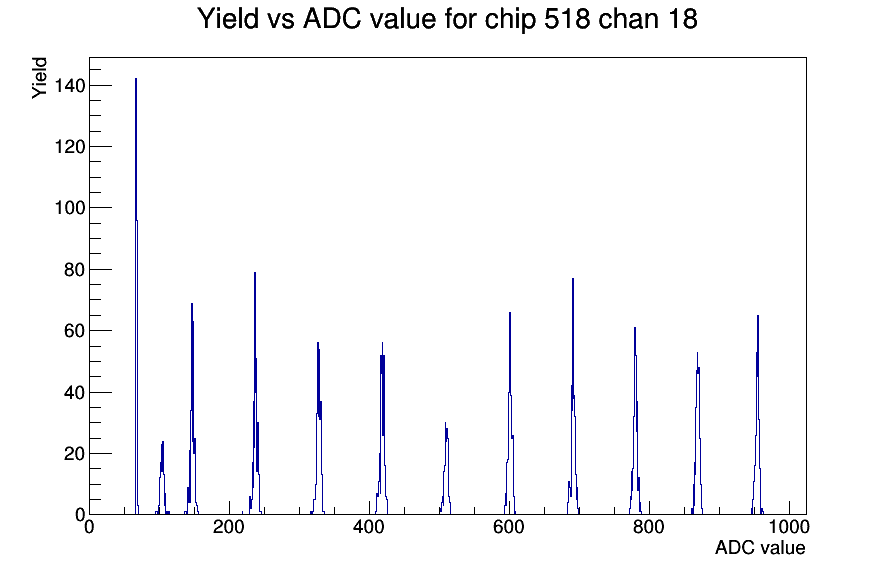 Yield vs ADC value for chip 518 chan 18

Yield

140
120
100
80
60
40
20
0

0
200
400
600
800
1000

ADC value